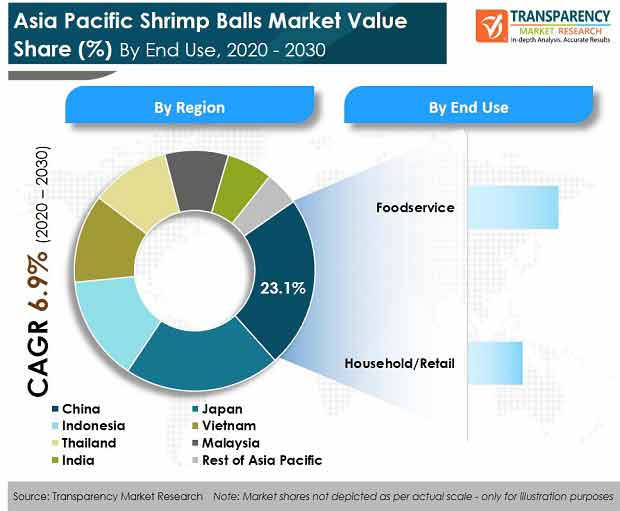 Asia Pacific Shrimp Balls Market Value Share (%) By End Use, 2020 - 2030

TRANSPARENCY MARKET RESEARCH
In-depth Analysis. Accurate Results

By Region

By End Use

CAGR 6.9% (2020 – 2030)

23.1%

Foodservice

Household/Retail

China
Japan
Indonesia
Vietnam
Thailand
Malaysia
India
Rest of Asia Pacific

Source: Transparency Market Research Note: Market shares not depicted as per actual scale - only for illustration purposes